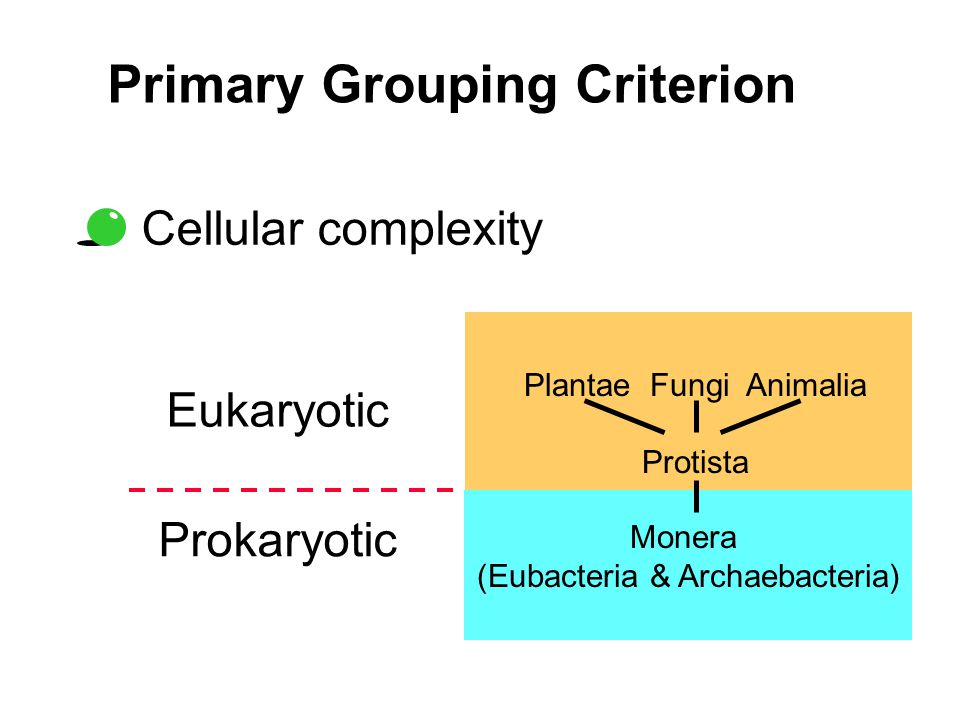 Primary Grouping Criterion

Cellular complexity

Eukaryotic

Prokaryotic

Plantae Fungi Animalia

Protista

Monera
(Eubacteria & Archaebacteria)